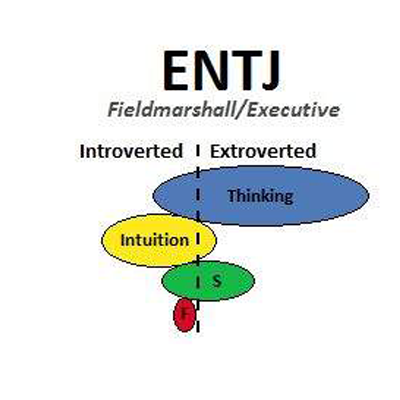 ENTJ
Fieldmarshall/Executive

Introverted

Extroverted

Thinking

Intuition

S

F